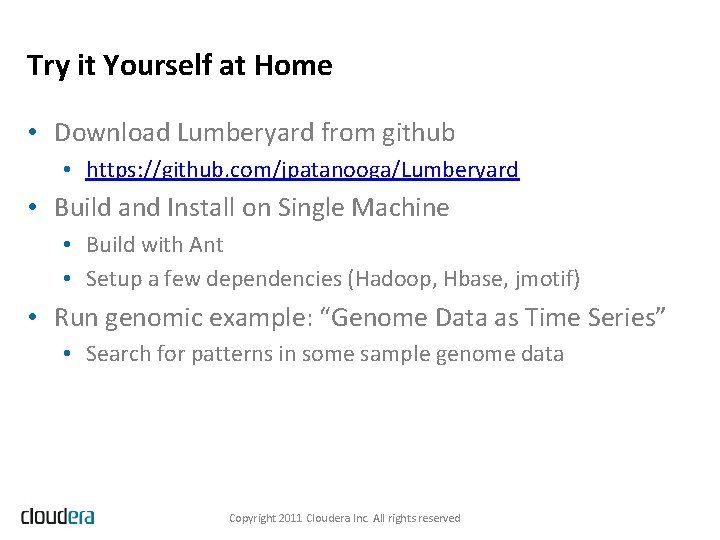 Try it Yourself at Home

• Download Lumberyard from github
  • https://github.com/jpatanooga/Lumberyard
• Build and Install on Single Machine
  • Build with Ant
  • Setup a few dependencies (Hadoop, Hbase, jmotif)
• Run genomic example: "Genome Data as Time Series"
  • Search for patterns in some sample genome data

cloudera

Copyright 2011 Cloudera Inc. All rights reserved